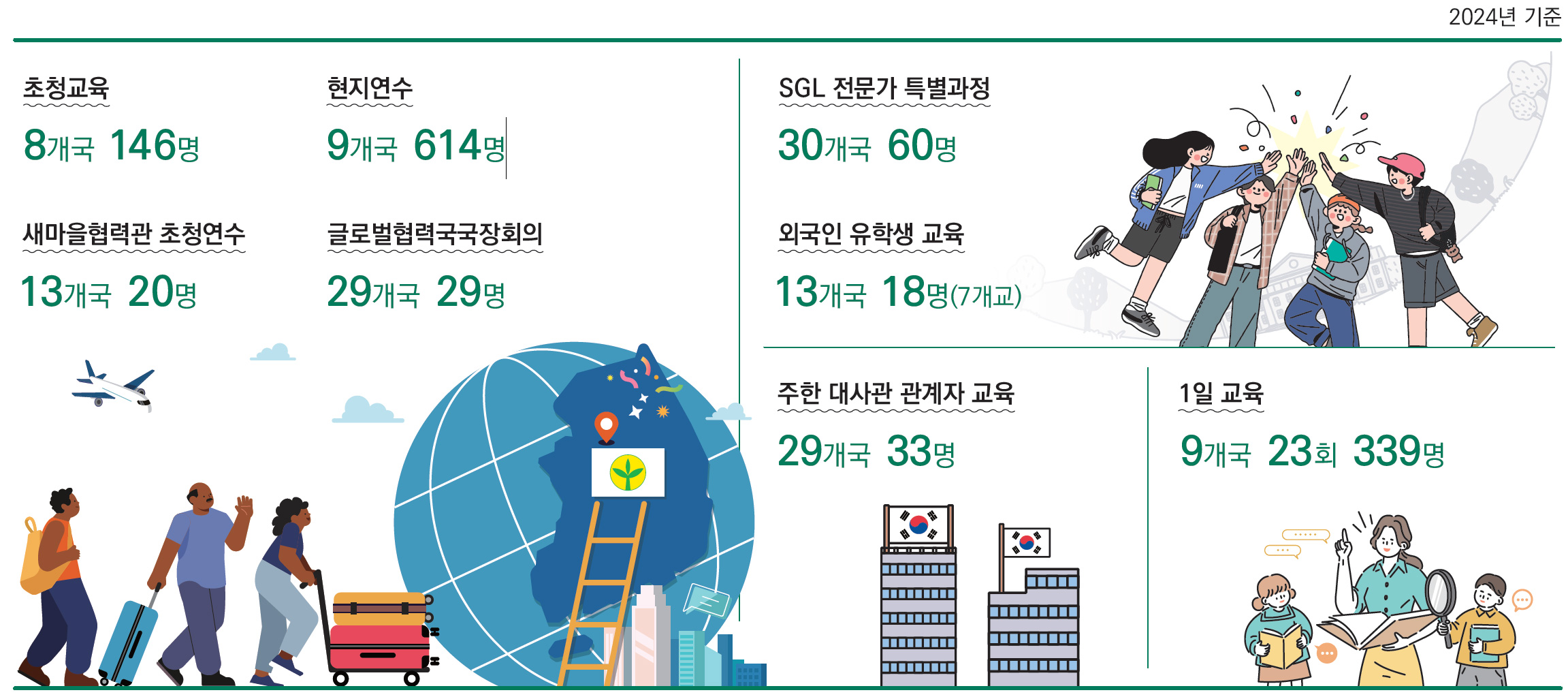 2024년 기준

초청교육
8개국 146명

현지연수
9개국 614명

새마을협력관 초청연수
13개국 20명

글로벌협력국국장회의
29개국 29명

SGL 전문가 특별과정
30개국 60명

외국인 유학생 교육
13개국 18명(7개교)

주한 대사관 관계자 교육
29개국 33명

1일 교육
9개국 23회 339명